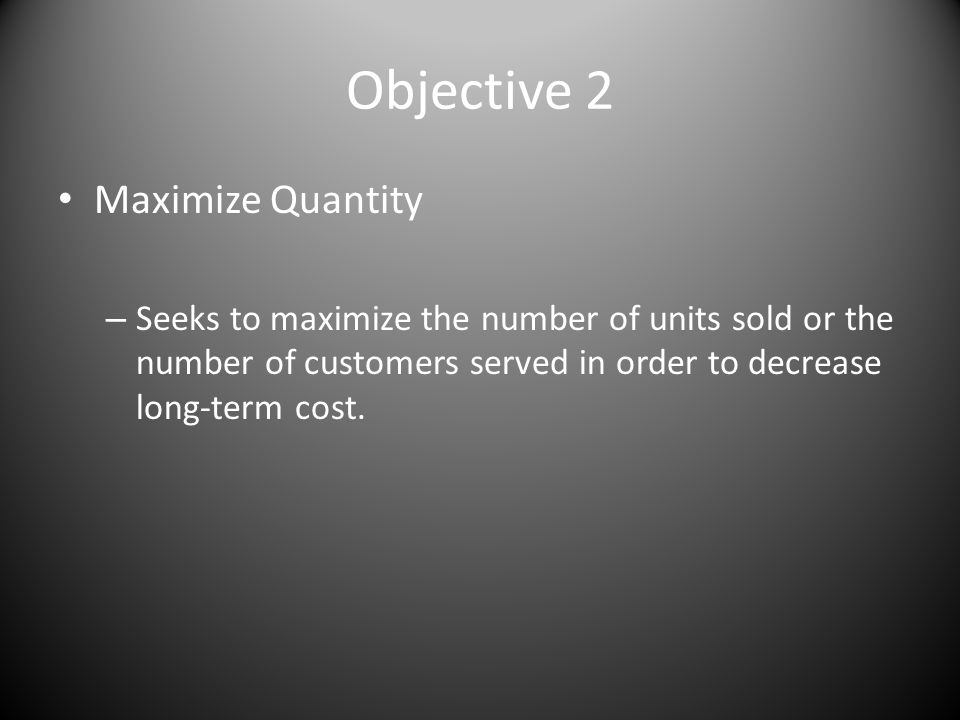 Objective 2

• Maximize Quantity

– Seeks to maximize the number of units sold or the number of customers served in order to decrease long-term cost.